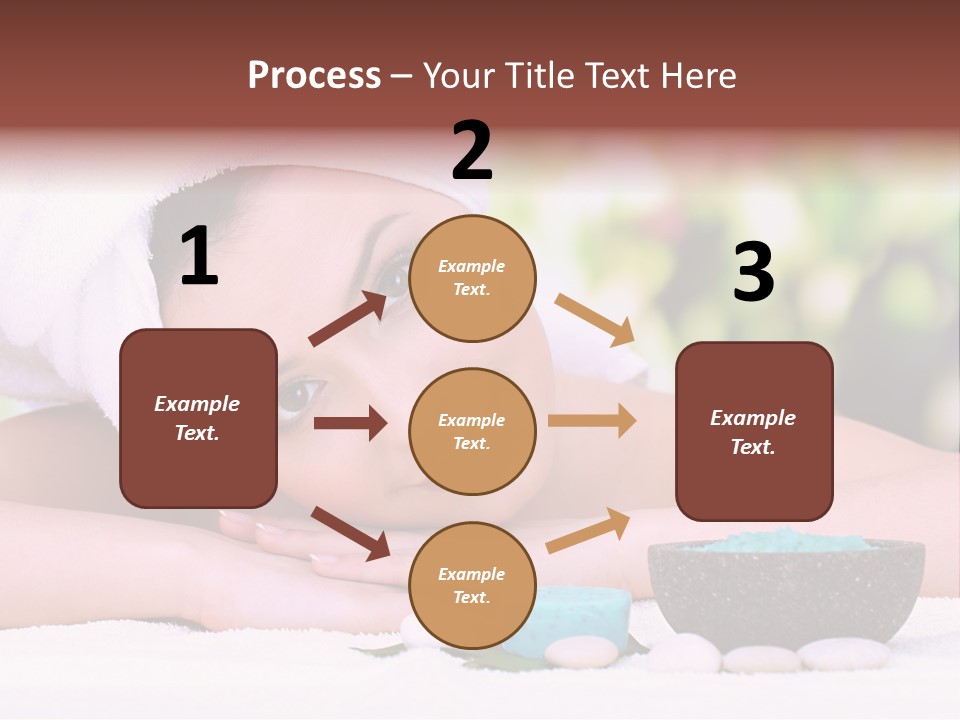 Process – Your Title Text Here

1

Example Text.

2

Example Text.

Example Text.

Example Text.

3

Example Text.